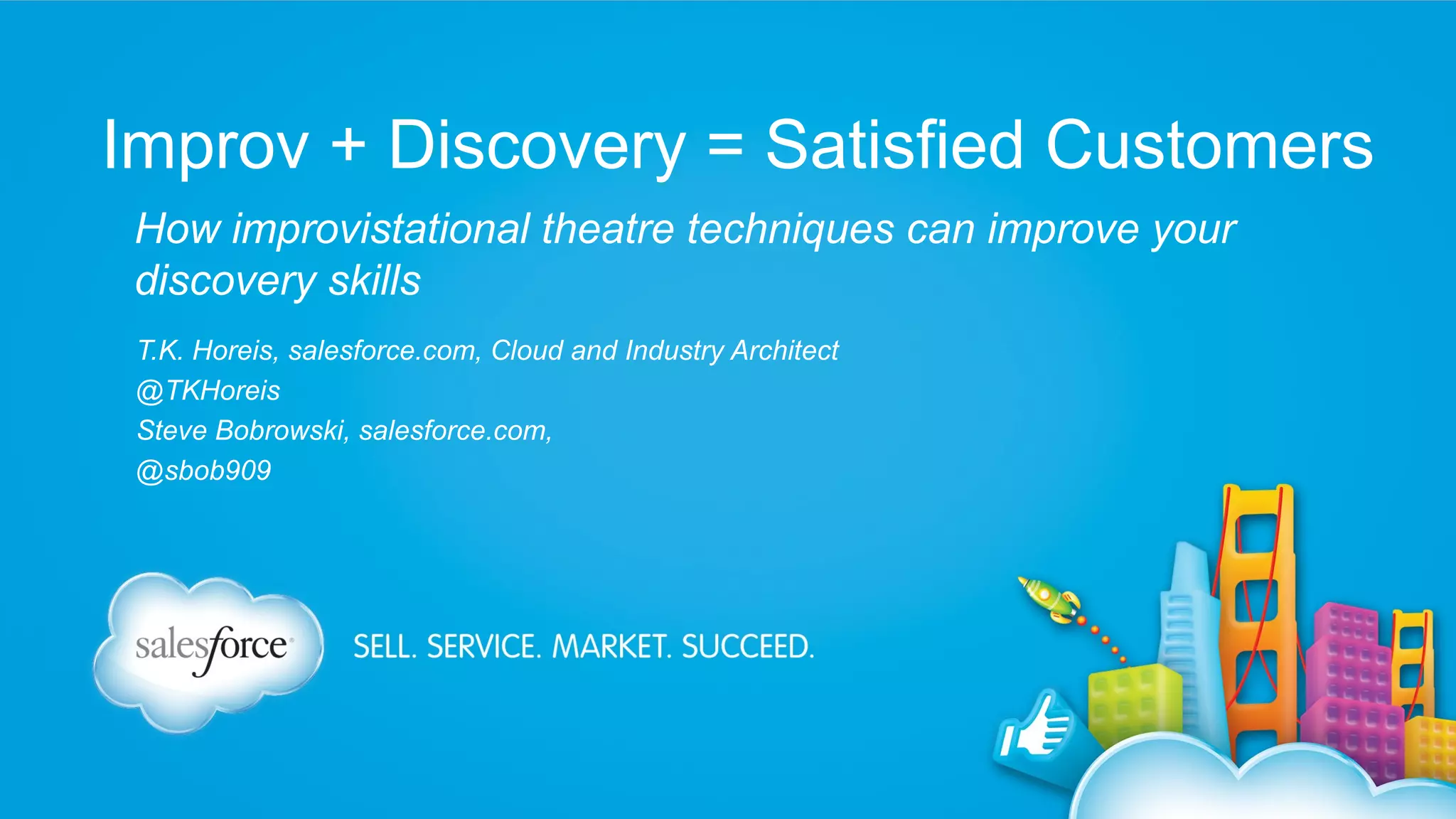 Improv + Discovery = Satisfied Customers

How improvistational theatre techniques can improve your discovery skills

T.K. Horeis, salesforce.com, Cloud and Industry Architect
@TKHoreis
Steve Bobrowski, salesforce.com,
@sbob909

salesforce

SELL. SERVICE. MARKET. SUCCEED.